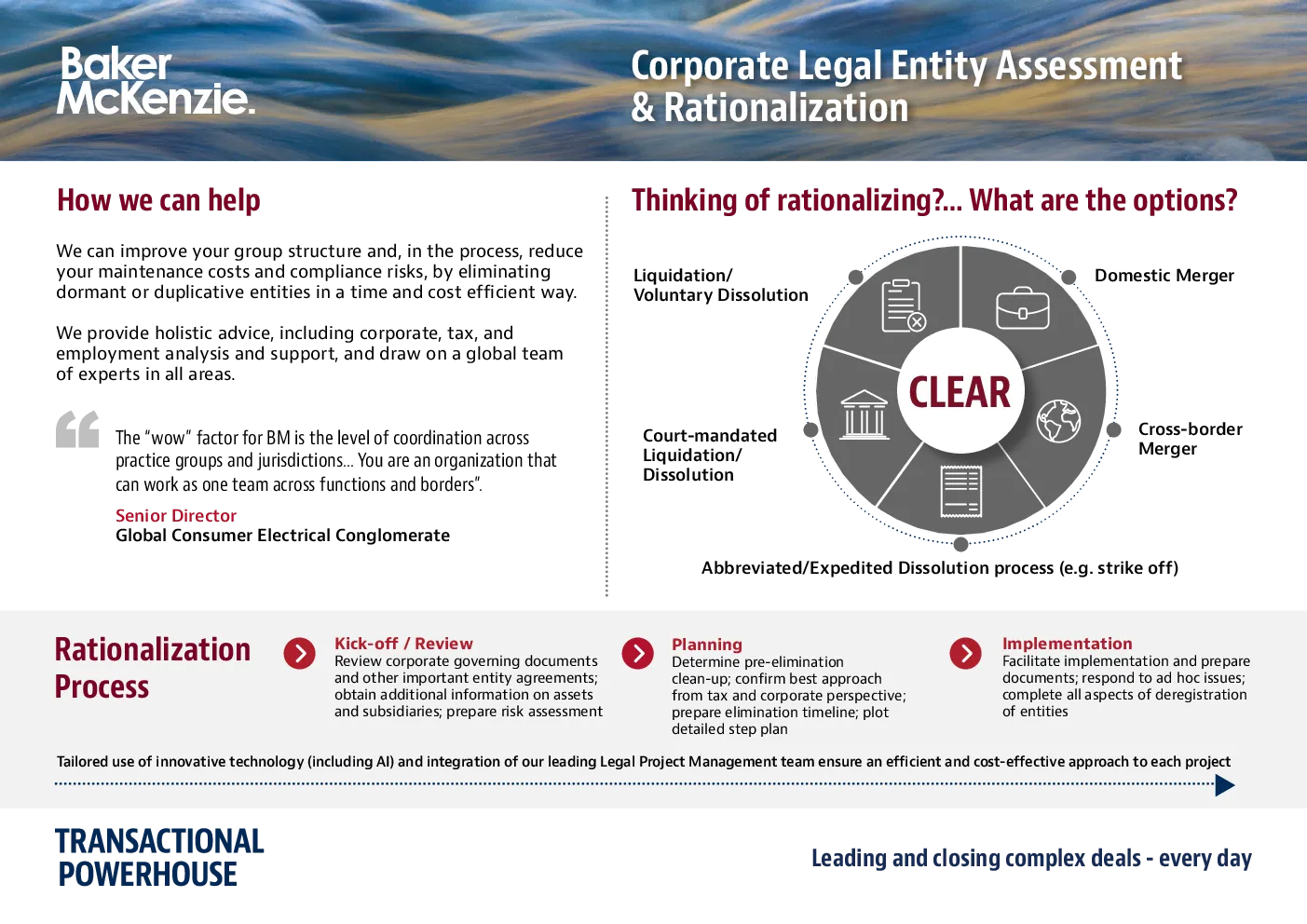 Baker McKenzie.

Corporate Legal Entity Assessment & Rationalization

How we can help

We can improve your group structure and, in the process, reduce your maintenance costs and compliance risks, by eliminating dormant or duplicative entities in a time and cost efficient way.

We provide holistic advice, including corporate, tax, and employment analysis and support, and draw on a global team of experts in all areas.

The "wow" factor for BM is the level of coordination across practice groups and jurisdictions... You are an organization that can work as one team across functions and borders".

Senior Director
Global Consumer Electrical Conglomerate

Thinking of rationalizing?... What are the options?

Liquidation/ Voluntary Dissolution

Domestic Merger

CLEAR

Court-mandated Liquidation/ Dissolution

Cross-border Merger

Abbreviated/Expedited Dissolution process (e.g. strike off)

Rationalization Process

Kick-off / Review
Review corporate governing documents and other important entity agreements; obtain additional information on assets and subsidiaries; prepare risk assessment

Planning
Determine pre-elimination clean-up; confirm best approach from tax and corporate perspective; prepare elimination timeline; plot detailed step plan

Implementation
Facilitate implementation and prepare documents; respond to ad hoc issues; complete all aspects of deregistration of entities

Tailored use of innovative technology (including AI) and integration of our leading Legal Project Management team ensure an efficient and cost-effective approach to each project

TRANSACTIONAL POWERHOUSE

Leading and closing complex deals - every day